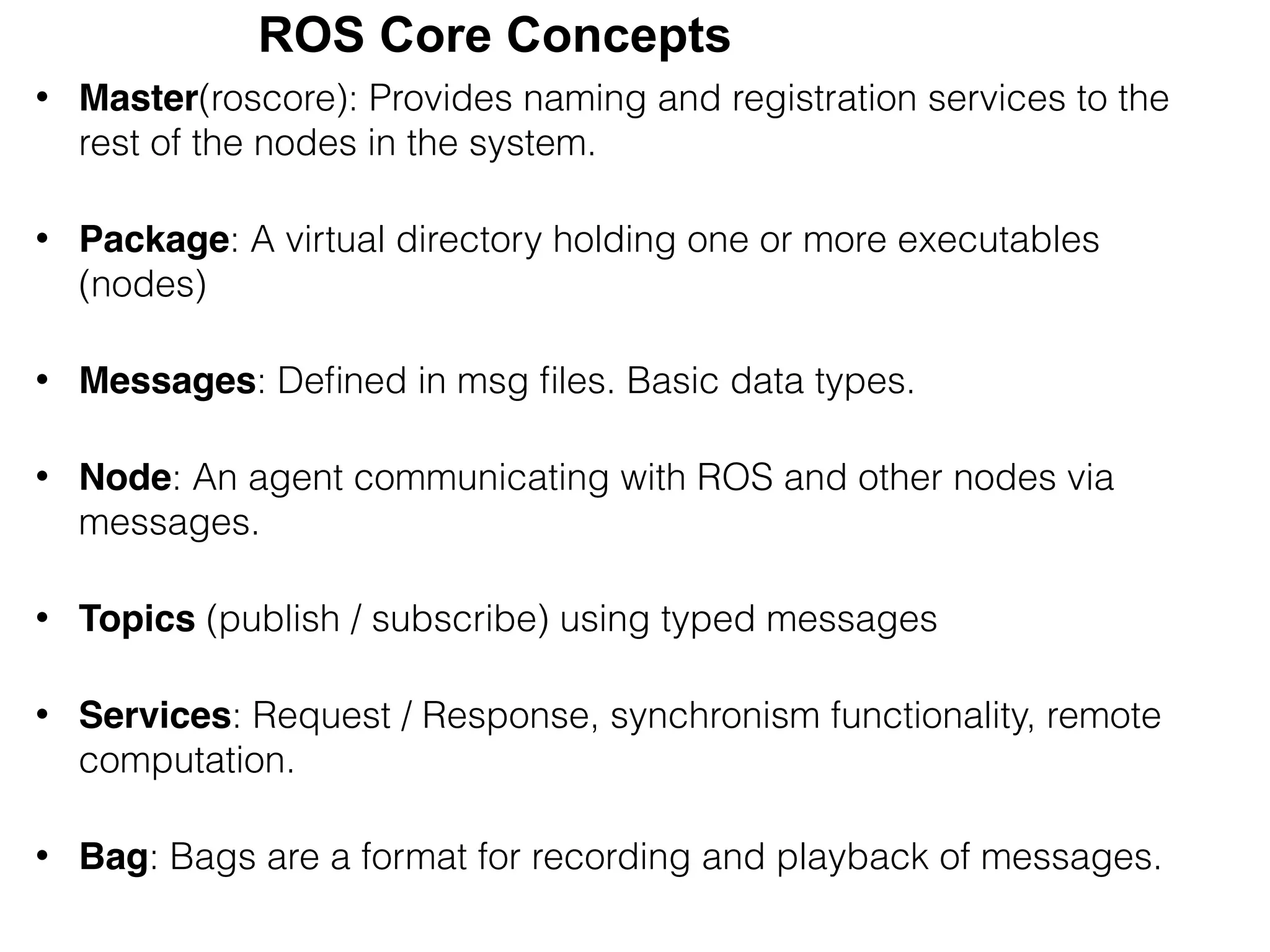 ROS Core Concepts

• Master(roscore): Provides naming and registration services to the rest of the nodes in the system.

• Package: A virtual directory holding one or more executables (nodes)

• Messages: Defined in msg files. Basic data types.

• Node: An agent communicating with ROS and other nodes via messages.

• Topics (publish / subscribe) using typed messages

• Services: Request / Response, synchronism functionality, remote computation.

• Bag: Bags are a format for recording and playback of messages.